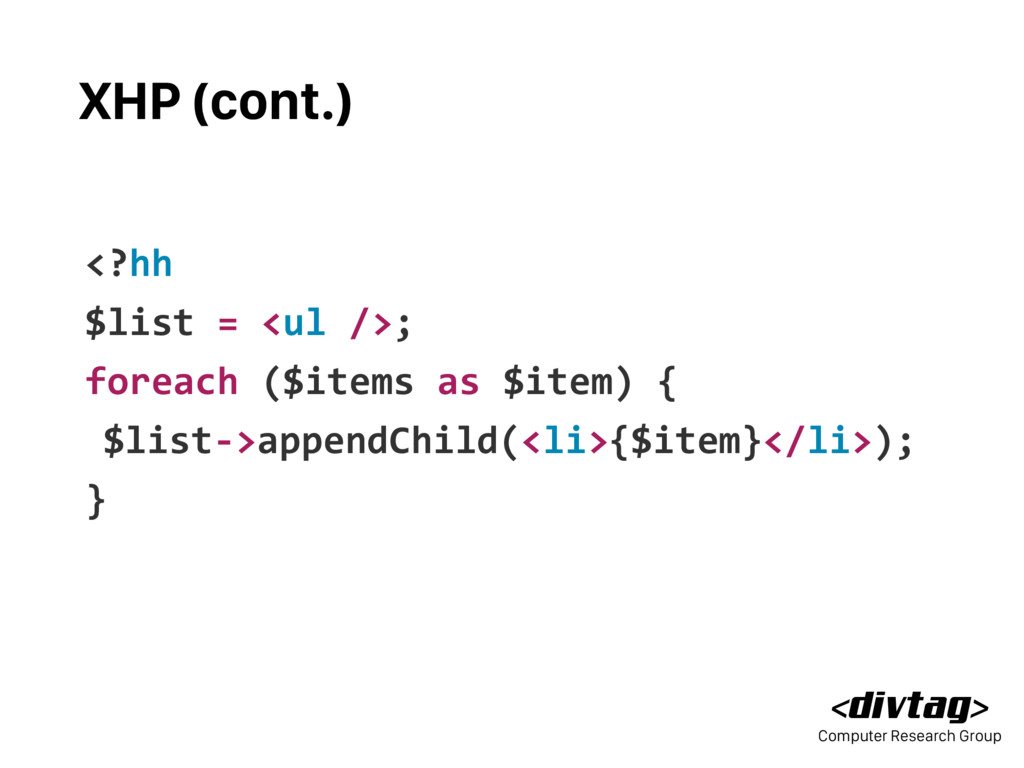 XHP (cont.)

<?hh
$list = <ul />;
foreach ($items as $item) {
 $list->appendChild(<li>{$item}</li>);
}

<divtag>
Computer Research Group